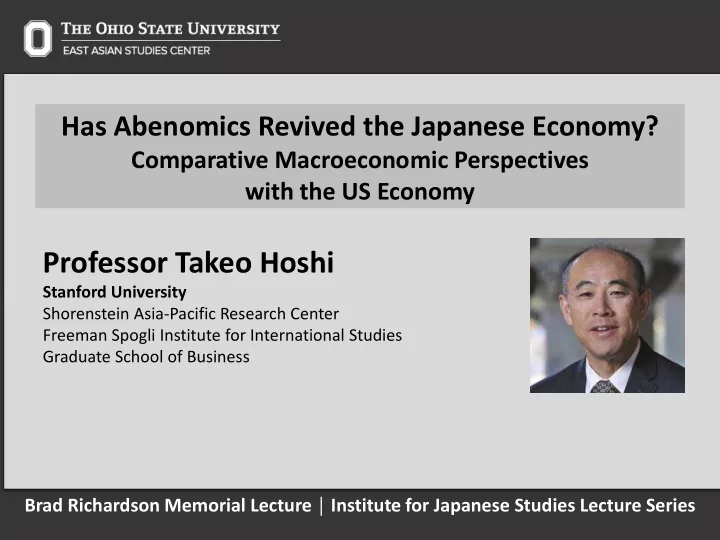 THE OHIO STATE UNIVERSITY
EAST ASIAN STUDIES CENTER

Has Abenomics Revived the Japanese Economy?
Comparative Macroeconomic Perspectives with the US Economy

Professor Takeo Hoshi
Stanford University
Shorenstein Asia-Pacific Research Center
Freeman Spogli Institute for International Studies
Graduate School of Business

Brad Richardson Memorial Lecture | Institute for Japanese Studies Lecture Series